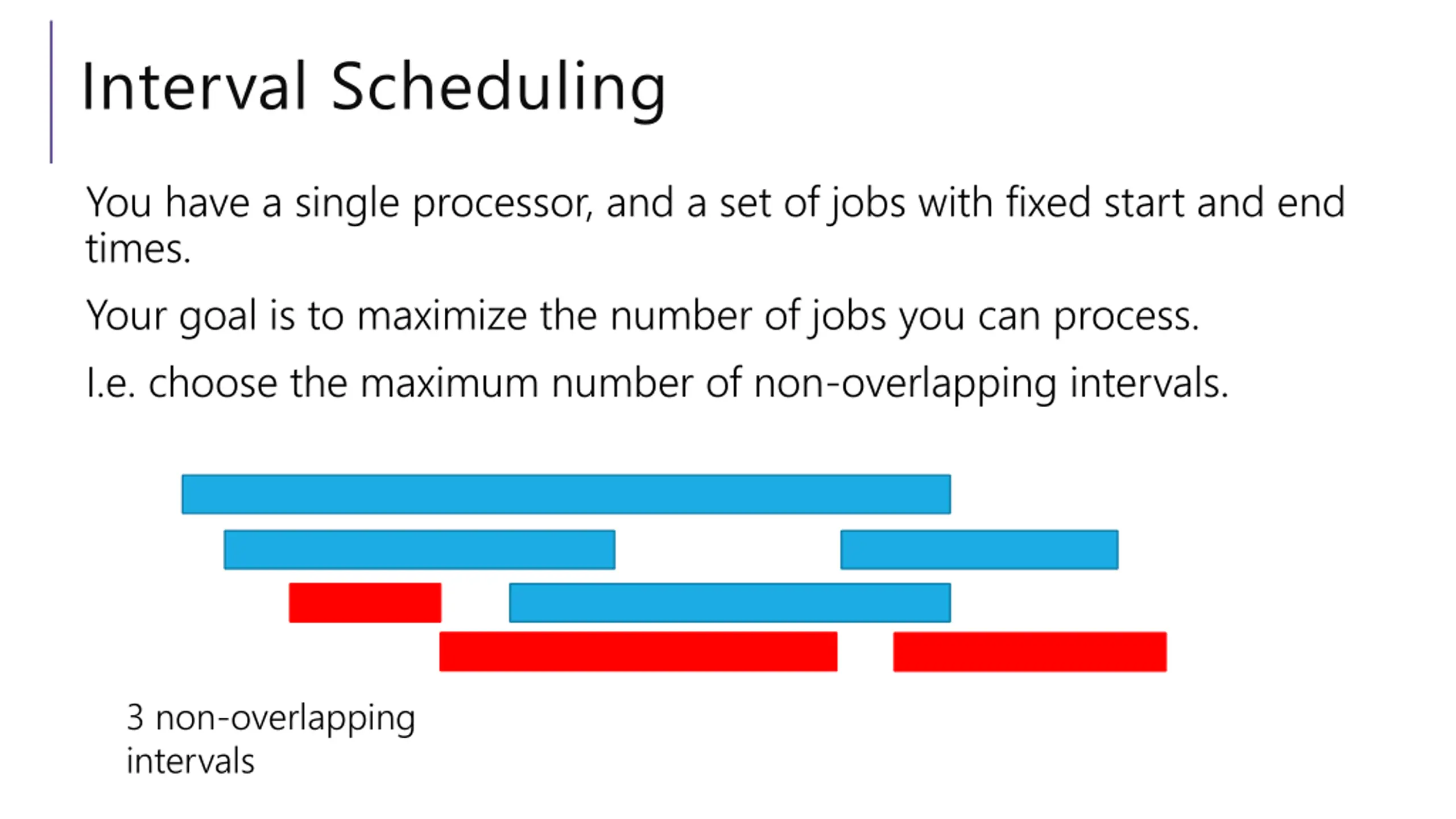 Interval Scheduling

You have a single processor, and a set of jobs with fixed start and end times.

Your goal is to maximize the number of jobs you can process.

I.e. choose the maximum number of non-overlapping intervals.

3 non-overlapping intervals